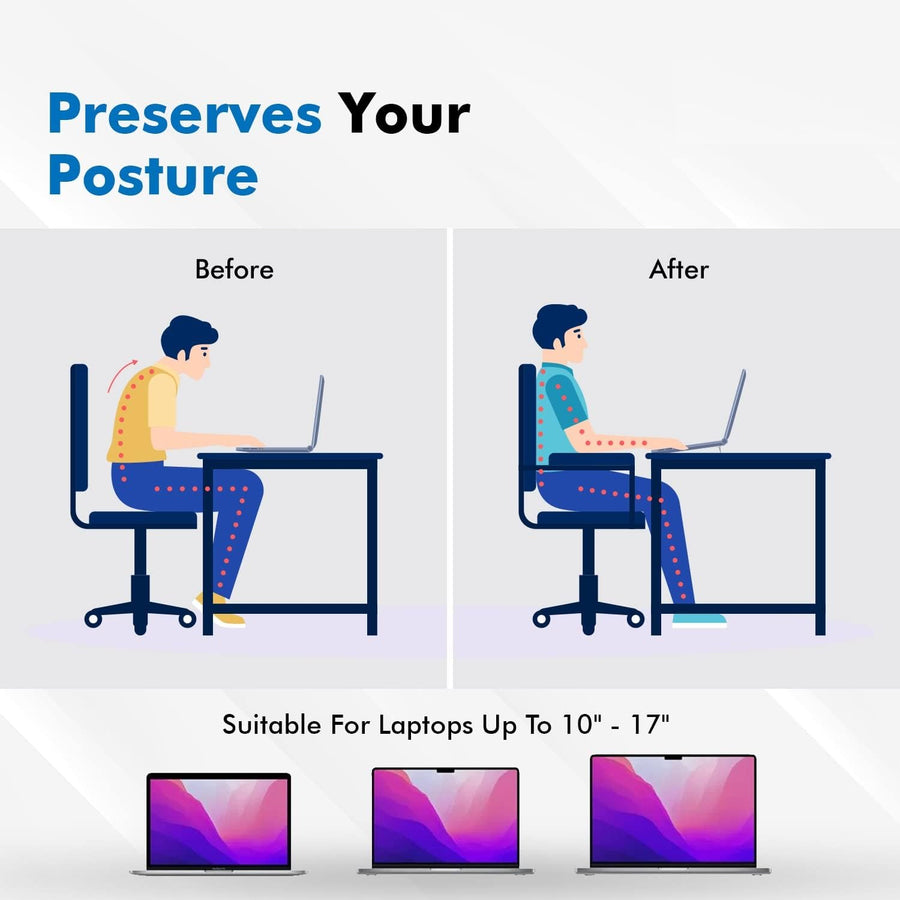 Preserves Your Posture

Before

After

Suitable For Laptops Up To 10" - 17"